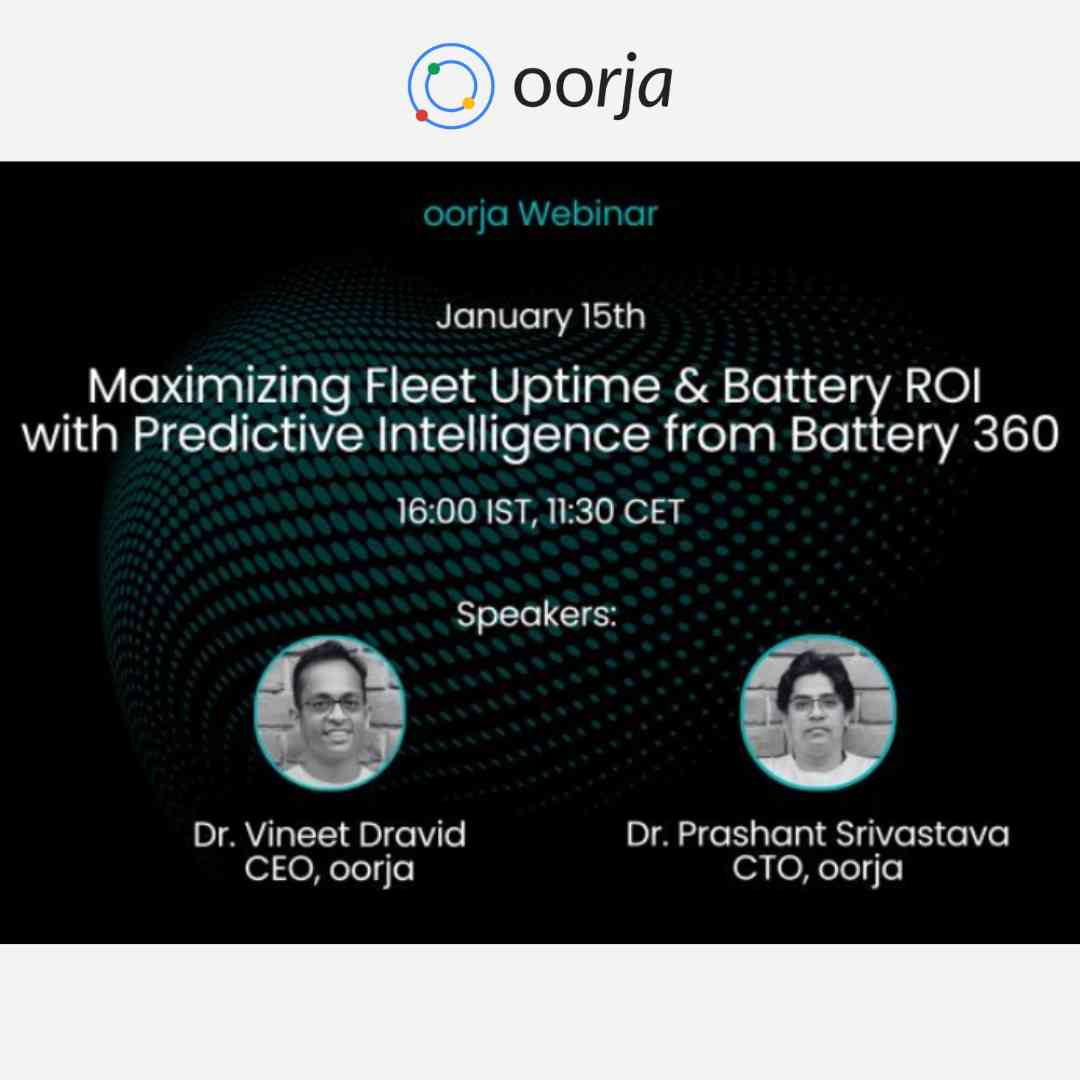 oorja

oorja Webinar

January 15th

Maximizing Fleet Uptime & Battery ROI with Predictive Intelligence from Battery 360

16:00 IST, 11:30 CET

Speakers:

Dr. Vineet Dravid
CEO, oorja

Dr. Prashant Srivastava
CTO, oorja